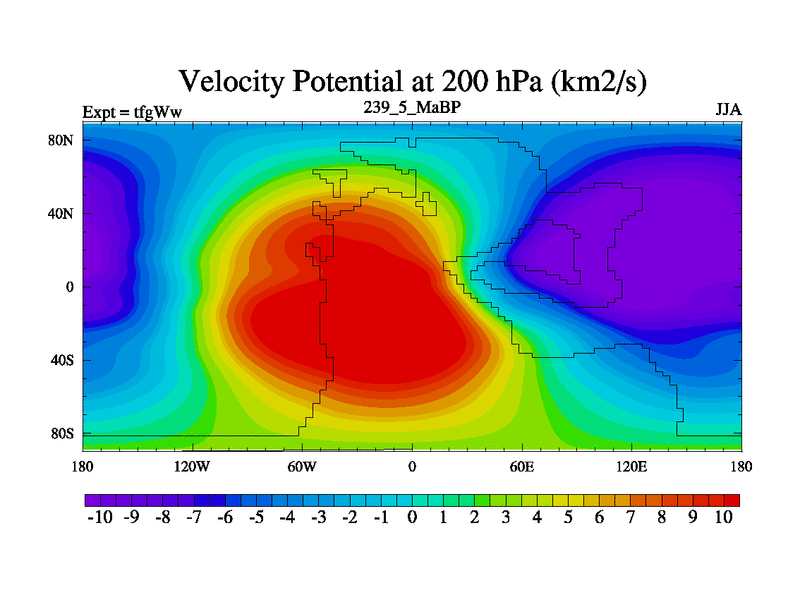 Velocity Potential at 200 hPa (km2/s)

Expt = tfgWw

239_5_MaBP

JJA

80N
40N
0
40S
80S

180 120W 60W 0 60E 120E 180

-10 -9 -8 -7 -6 -5 -4 -3 -2 -1 0 1 2 3 4 5 6 7 8 9 10